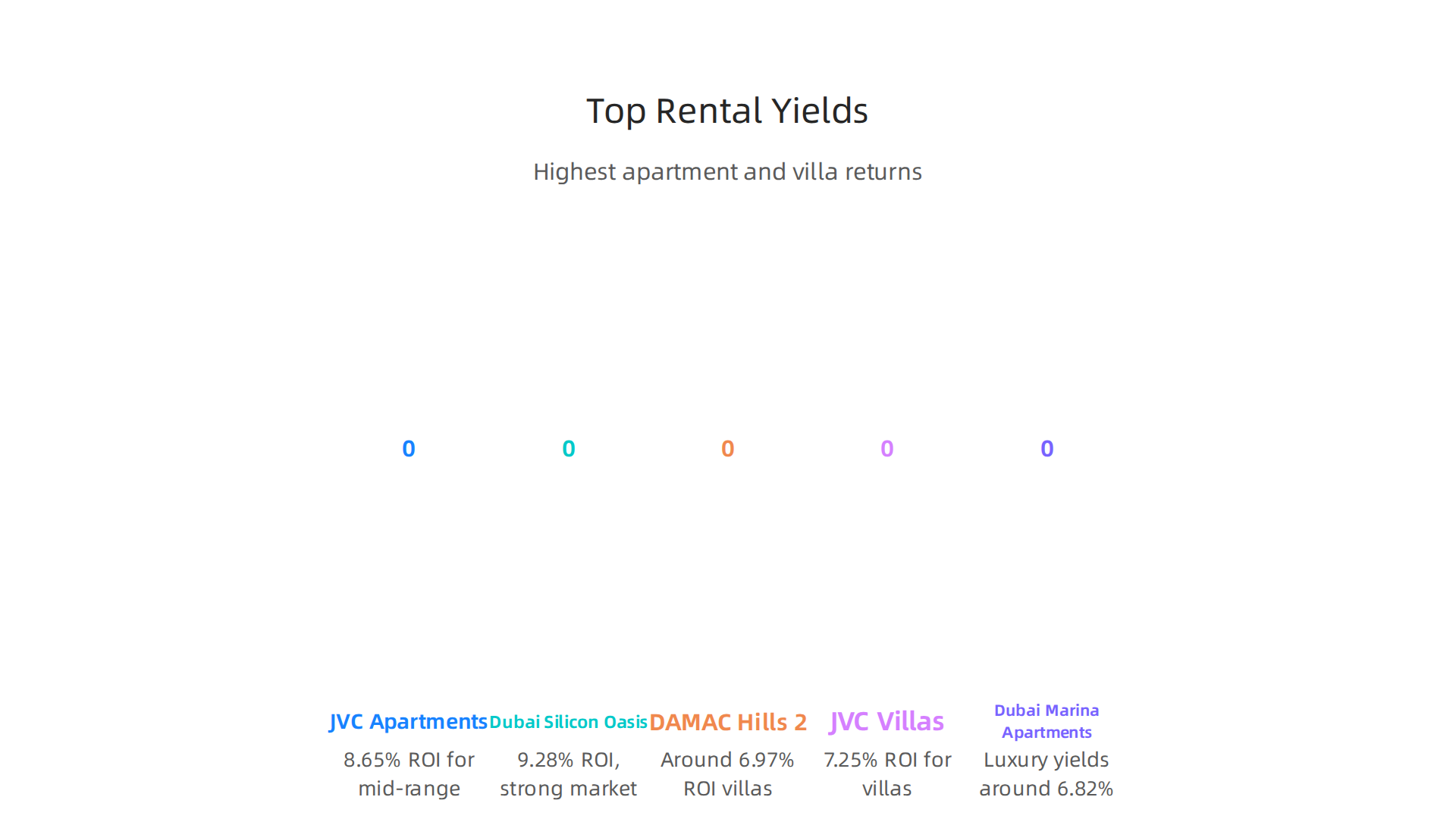 Top Rental Yields

Highest apartment and villa returns

0

0

0

0

0

JVC Apartments
8.65% ROI for mid-range

Dubai Silicon Oasis
9.28% ROI, strong market

DAMAC Hills 2
Around 6.97% ROI villas

JVC Villas
7.25% ROI for villas

Dubai Marina Apartments
Luxury yields around 6.82%